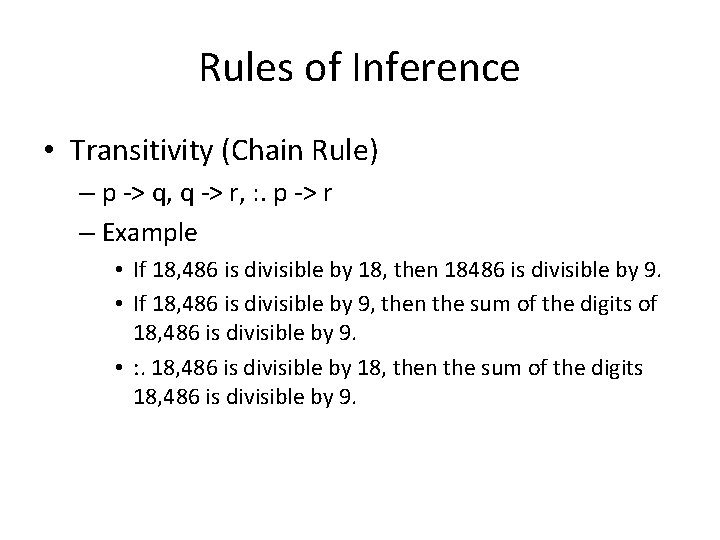 Rules of Inference

• Transitivity (Chain Rule)
  – p -> q, q -> r, :. p -> r
  – Example
    • If 18,486 is divisible by 18, then 18486 is divisible by 9.
    • If 18,486 is divisible by 9, then the sum of the digits of 18,486 is divisible by 9.
    • :. 18,486 is divisible by 18, then the sum of the digits 18,486 is divisible by 9.